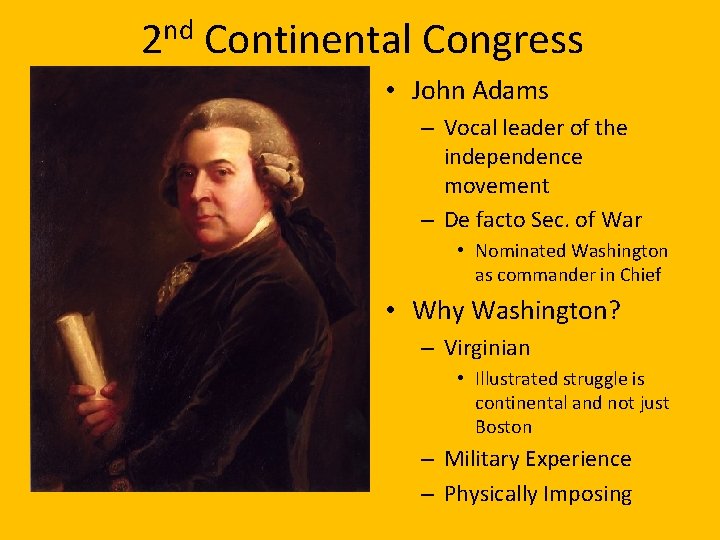 2nd Continental Congress

• John Adams
– Vocal leader of the independence movement
– De facto Sec. of War
• Nominated Washington as commander in Chief
• Why Washington?
– Virginian
• Illustrated struggle is continental and not just Boston
– Military Experience
– Physically Imposing